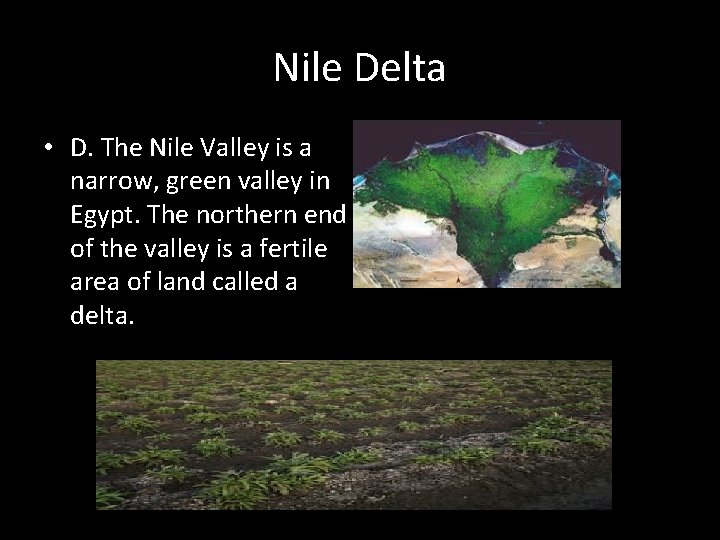 Nile Delta

• D. The Nile Valley is a narrow, green valley in Egypt. The northern end of the valley is a fertile area of land called a delta.